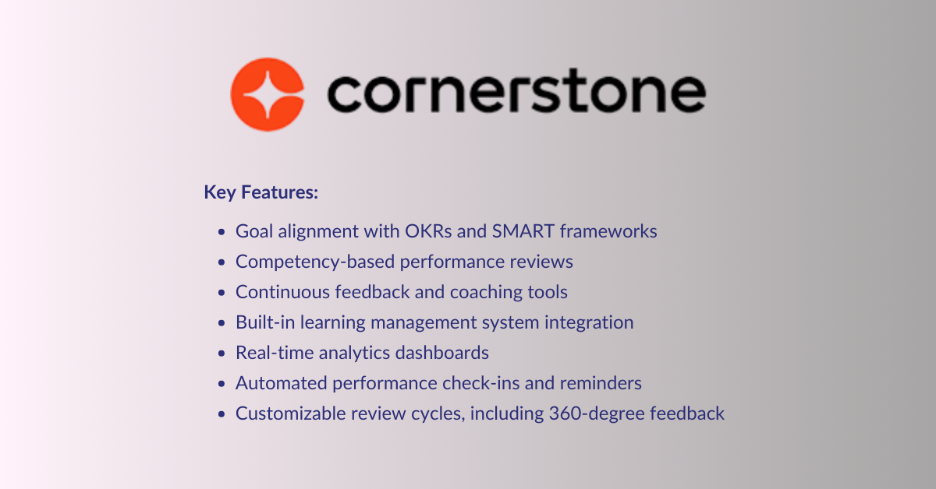 cornerstone

Key Features:

- Goal alignment with OKRs and SMART frameworks
- Competency-based performance reviews
- Continuous feedback and coaching tools
- Built-in learning management system integration
- Real-time analytics dashboards
- Automated performance check-ins and reminders
- Customizable review cycles, including 360-degree feedback